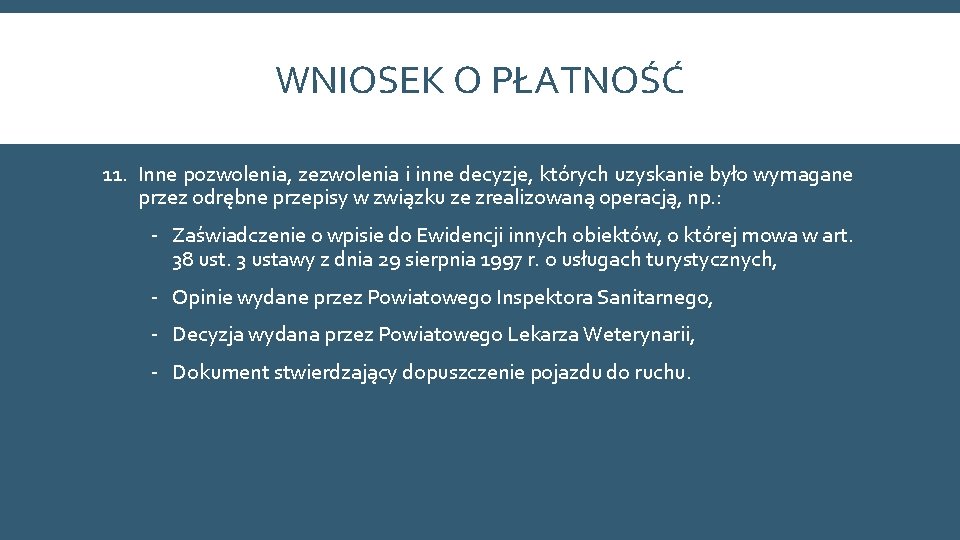 WNIOSEK O PŁATNOŚĆ

11. Inne pozwolenia, zezwolenia i inne decyzje, których uzyskanie było wymagane przez odrębne przepisy w związku ze zrealizowaną operacją, np.:

- Zaświadczenie o wpisie do Ewidencji innych obiektów, o której mowa w art. 38 ust. 3 ustawy z dnia 29 sierpnia 1997 r. o usługach turystycznych,

- Opinie wydane przez Powiatowego Inspektora Sanitarnego,

- Decyzja wydana przez Powiatowego Lekarza Weterynarii,

- Dokument stwierdzający dopuszczenie pojazdu do ruchu.